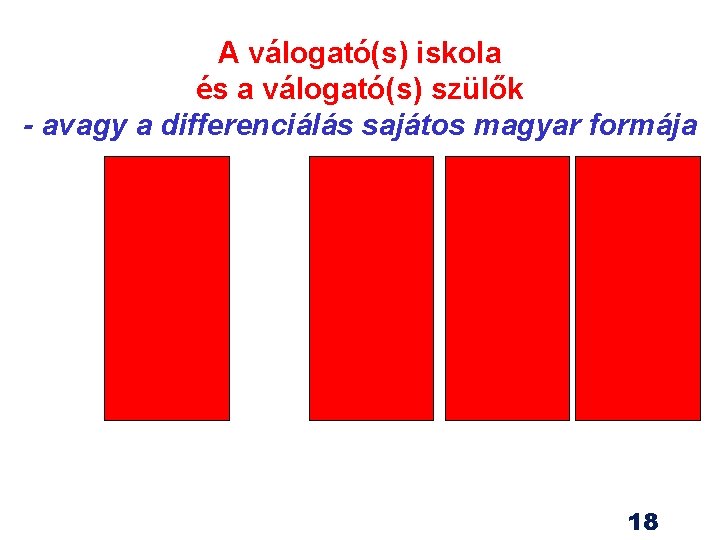 A válogató(s) iskola
és a válogató(s) szülők
- avagy a differenciálás sajátos magyar formája

18